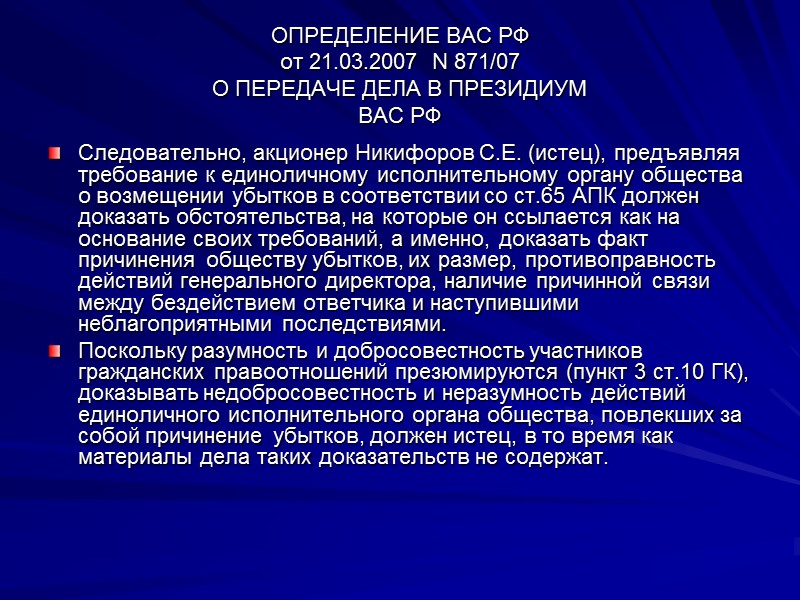 ОПРЕДЕЛЕНИЕ ВАС РФ
от 21.03.2007 N 871/07
О ПЕРЕДАЧЕ ДЕЛА В ПРЕЗИДИУМ
ВАС РФ

Следовательно, акционер Никифоров С.Е. (истец), предъявляя требование к единоличному исполнительному органу общества о возмещении убытков в соответствии со ст.65 АПК должен доказать обстоятельства, на которые он ссылается как на основание своих требований, а именно, доказать факт причинения обществу убытков, их размер, противоправность действий генерального директора, наличие причинной связи между бездействием ответчика и наступившими неблагоприятными последствиями.

Поскольку разумность и добросовестность участников гражданских правоотношений презюмируются (пункт 3 ст.10 ГК), доказывать недобросовестность и неразумность действий единоличного исполнительного органа общества, повлекших за собой причинение убытков, должен истец, в то время как материалы дела таких доказательств не содержат.